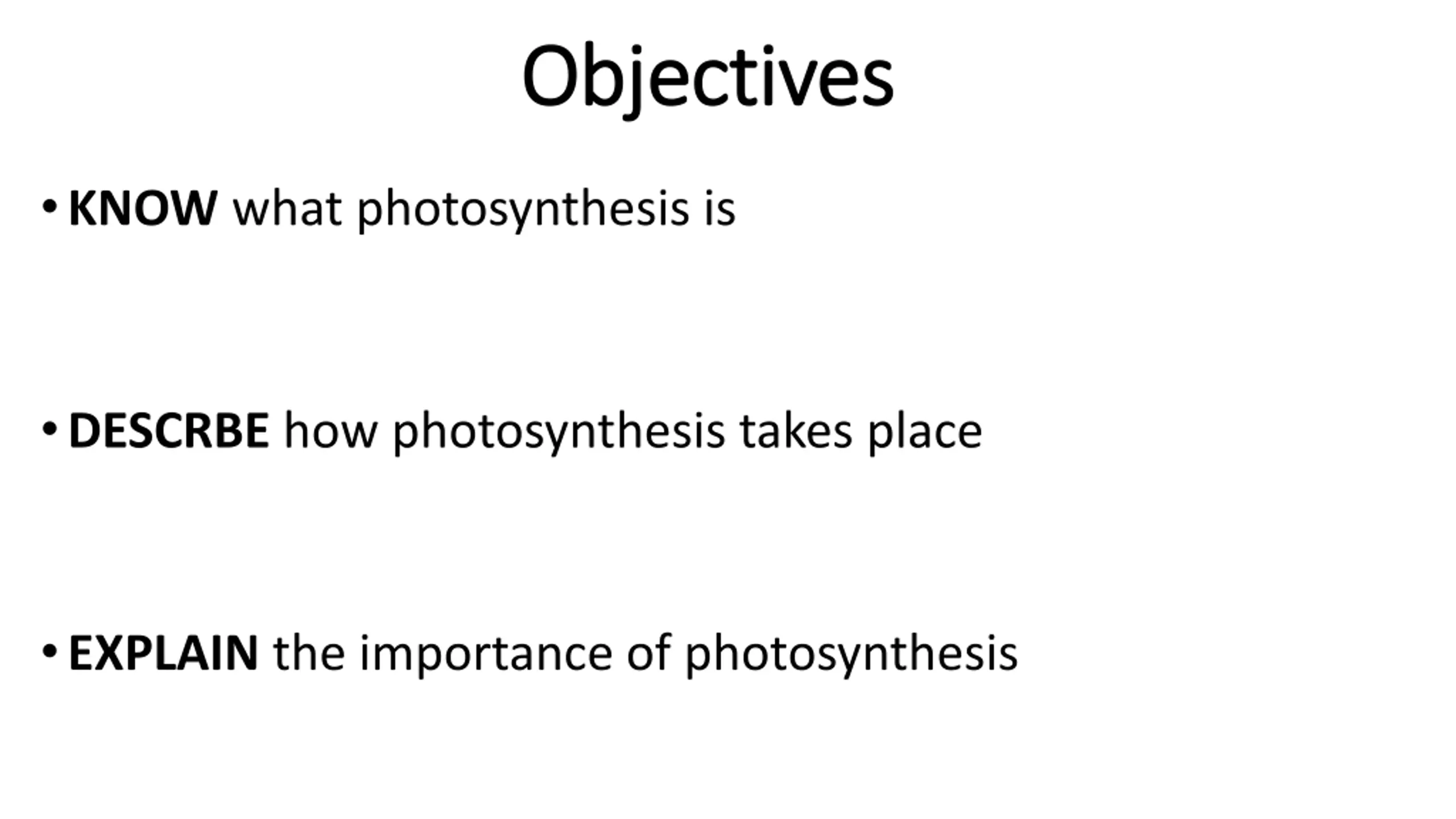 Objectives

• KNOW what photosynthesis is

• DESCRBE how photosynthesis takes place

• EXPLAIN the importance of photosynthesis